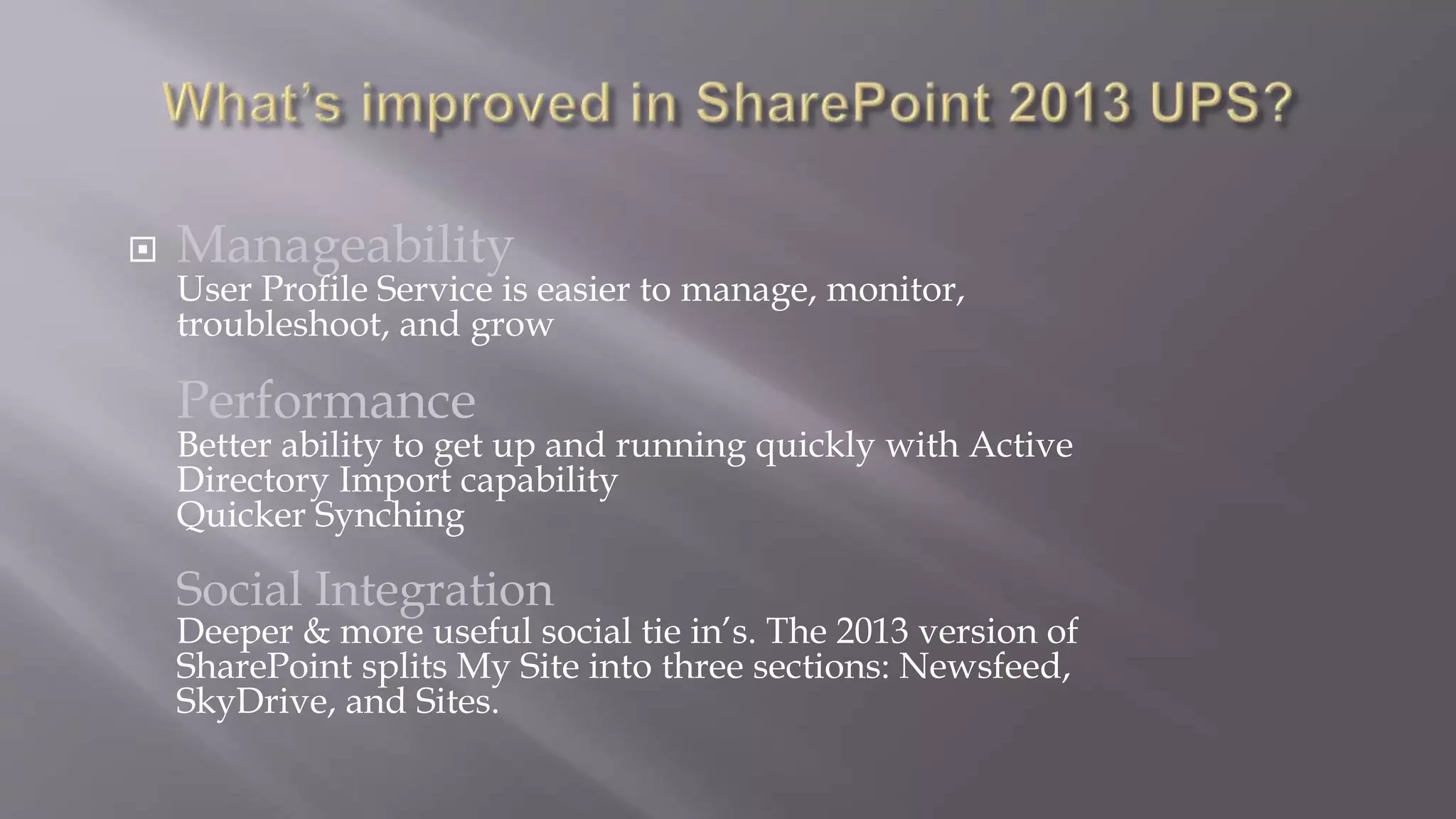 What's improved in SharePoint 2013 UPS?

Manageability
User Profile Service is easier to manage, monitor, troubleshoot, and grow

Performance
Better ability to get up and running quickly with Active Directory Import capability
Quicker Synching

Social Integration
Deeper & more useful social tie in's. The 2013 version of SharePoint splits My Site into three sections: Newsfeed, SkyDrive, and Sites.